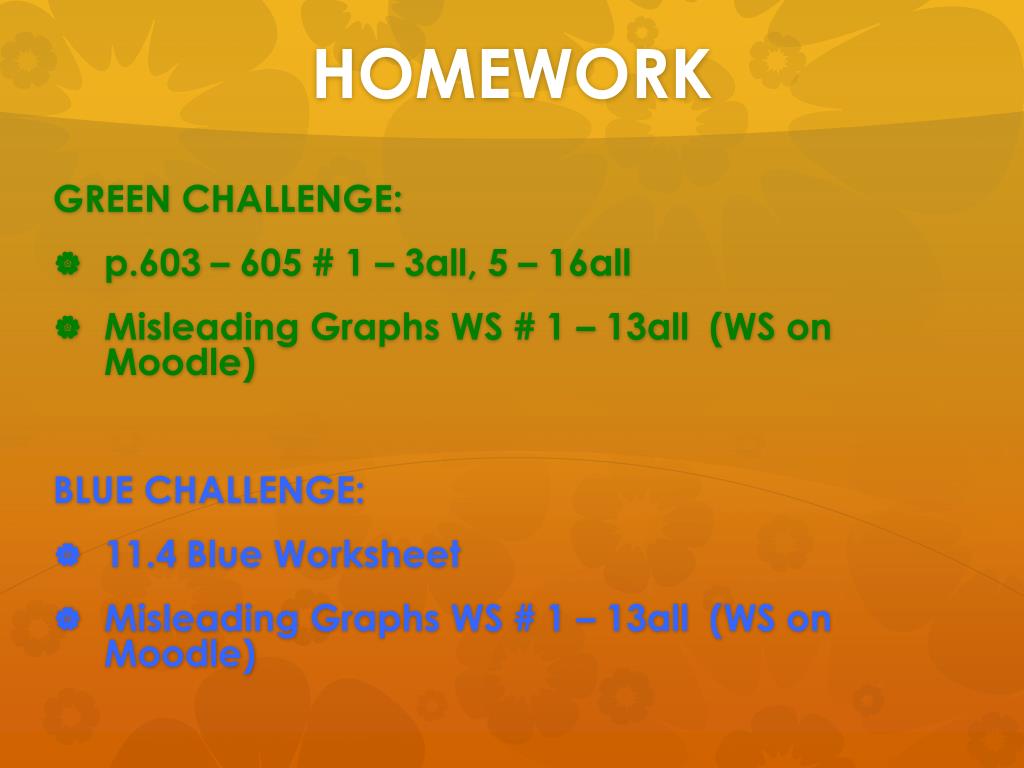 HOMEWORK

GREEN CHALLENGE:

p.603 – 605 # 1 – 3all, 5 – 16all

Misleading Graphs WS # 1 – 13all (WS on Moodle)

BLUE CHALLENGE:

11.4 Blue Worksheet

Misleading Graphs WS # 1 – 13all (WS on Moodle)